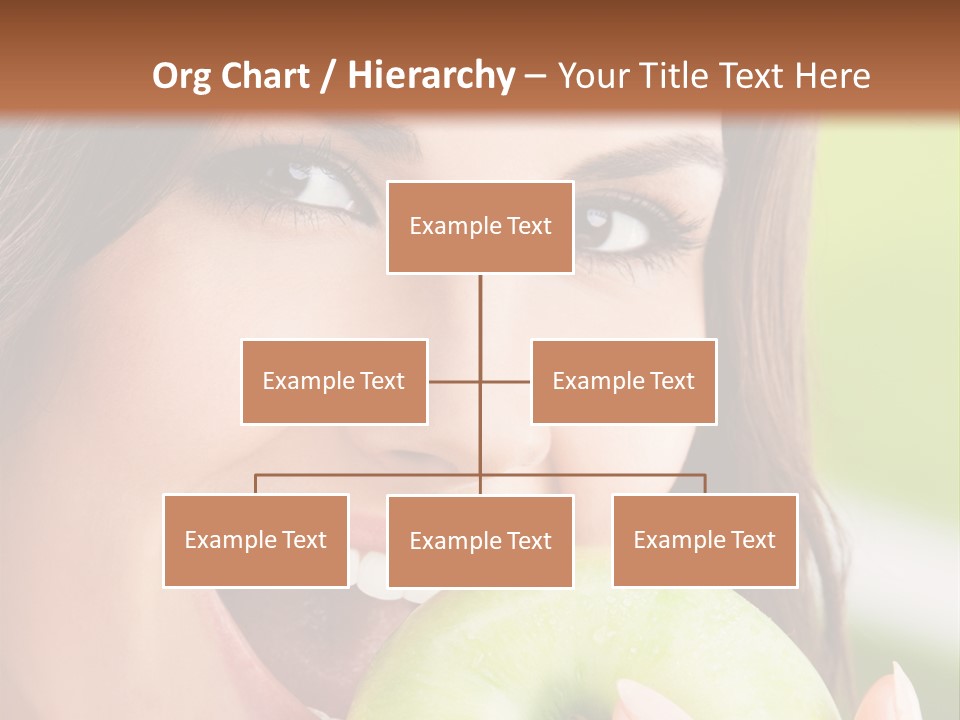 Org Chart / Hierarchy – Your Title Text Here

Example Text

Example Text

Example Text

Example Text

Example Text

Example Text